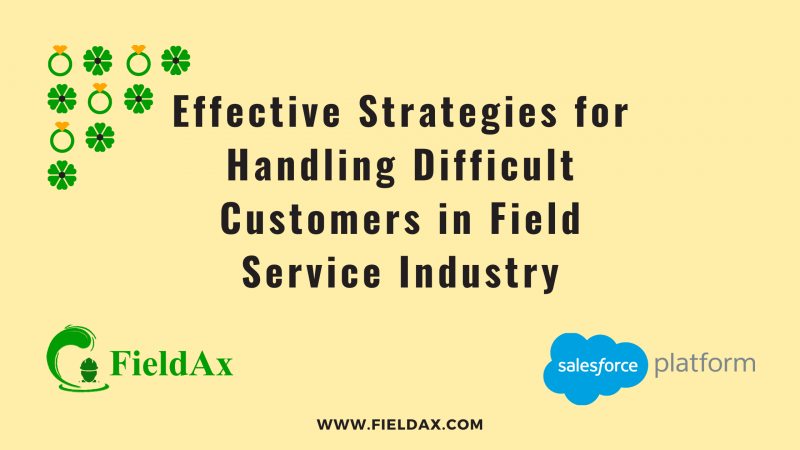 Effective Strategies for Handling Difficult Customers in Field Service Industry

FieldAx

salesforce platform

WWW.FIELDAX.COM